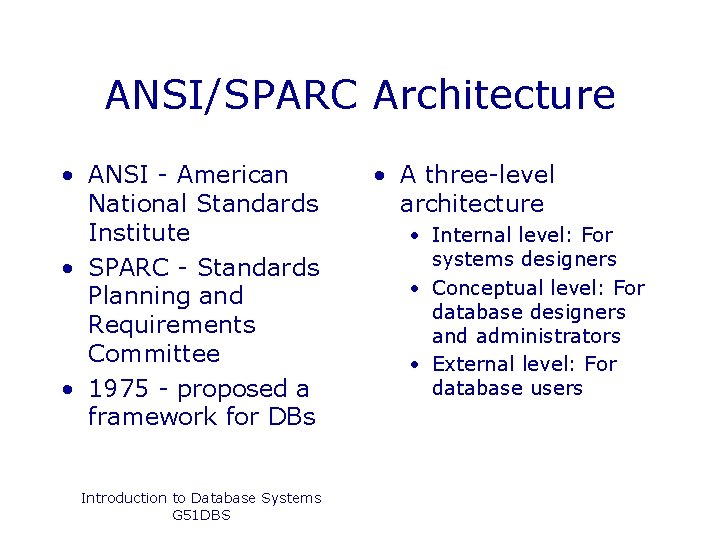 ANSI/SPARC Architecture

• ANSI - American National Standards Institute
• SPARC - Standards Planning and Requirements Committee
• 1975 - proposed a framework for DBs

• A three-level architecture
• Internal level: For systems designers
• Conceptual level: For database designers and administrators
• External level: For database users

Introduction to Database Systems
G51DBS